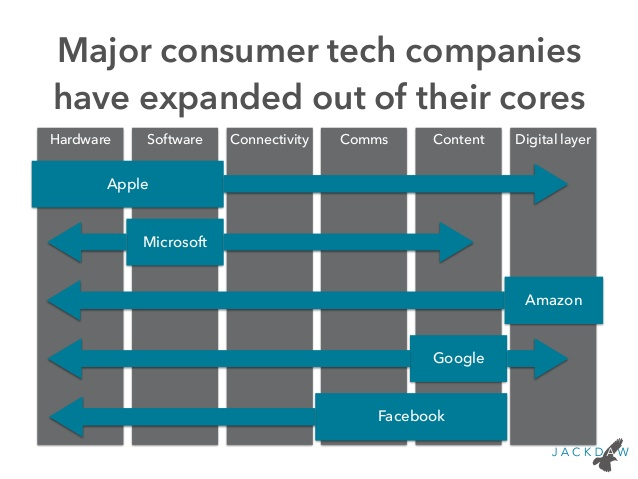 Major consumer tech companies have expanded out of their cores

Hardware
Software
Connectivity
Comms
Content
Digital layer

Apple

Microsoft

Amazon

Google

Facebook

JACKDAW